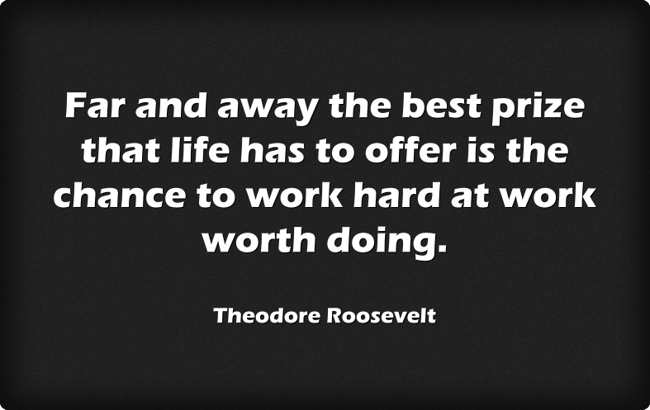 Far and away the best prize that life has to offer is the chance to work hard at work worth doing.

Theodore Roosevelt